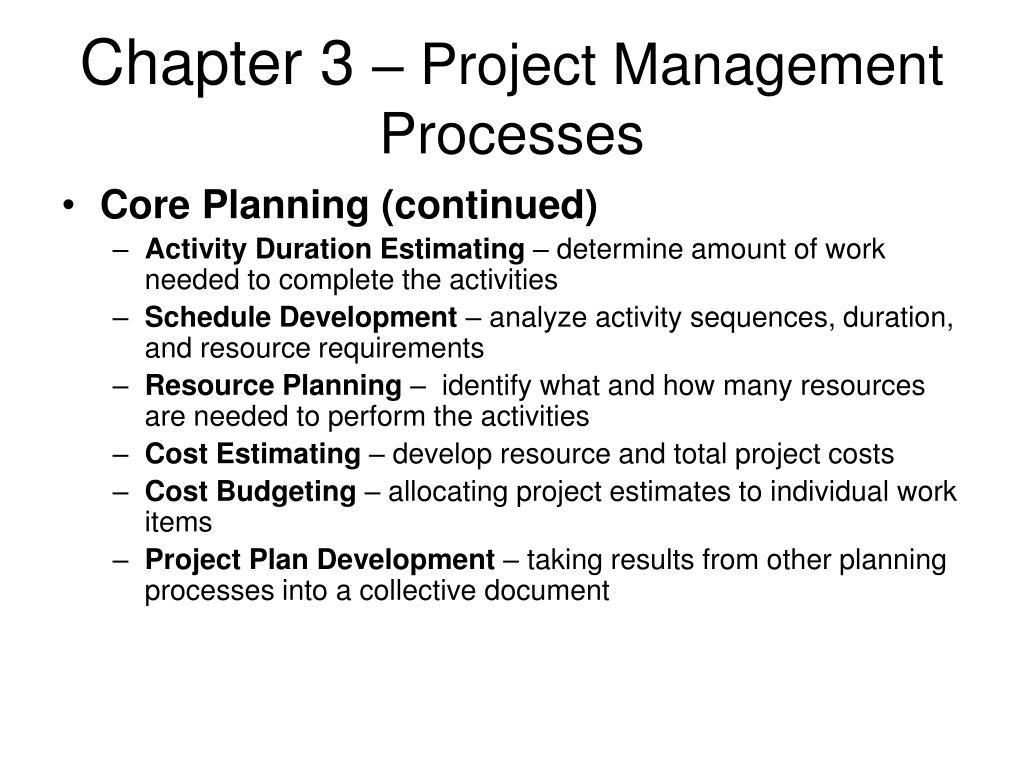 Chapter 3 – Project Management Processes

• Core Planning (continued)
– Activity Duration Estimating – determine amount of work needed to complete the activities
– Schedule Development – analyze activity sequences, duration, and resource requirements
– Resource Planning – identify what and how many resources are needed to perform the activities
– Cost Estimating – develop resource and total project costs
– Cost Budgeting – allocating project estimates to individual work items
– Project Plan Development – taking results from other planning processes into a collective document